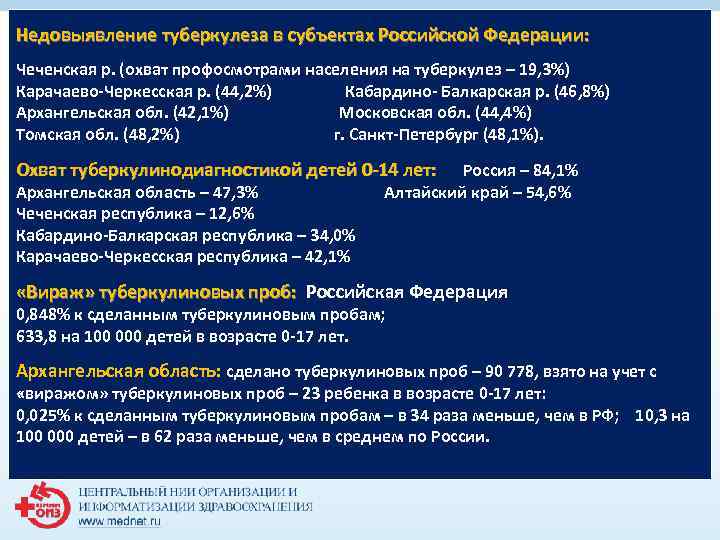 Недовыявление туберкулеза в субъектах Российской Федерации:

Чеченская р. (охват профосмотрами населения на туберкулез – 19,3%)
Карачаево-Черкесская р. (44,2%) Кабардино- Балкарская р. (46,8%)
Архангельская обл. (42,1%) Московская обл. (44,4%)
Томская обл. (48,2%) г. Санкт-Петербург (48,1%).

Охват туберкулинодиагностикой детей 0-14 лет: Россия – 84,1%
Архангельская область – 47,3% Алтайский край – 54,6%
Чеченская республика – 12,6%
Кабардино-Балкарская республика – 34,0%
Карачаево-Черкесская республика – 42,1%

«Вираж» туберкулиновых проб: Российская Федерация
0,848% к сделанным туберкулиновым пробам;
633,8 на 100 000 детей в возрасте 0-17 лет.

Архангельская область: сделано туберкулиновых проб – 90 778, взято на учет с «виражом» туберкулиновых проб – 23 ребенка в возрасте 0-17 лет:
0,025% к сделанным туберкулиновым пробам – в 34 раза меньше, чем в РФ; 10,3 на 100 000 детей – в 62 раза меньше, чем в среднем по России.

ЦНИИ ОИЗ
ЦЕНТРАЛЬНЫЙ НИИ ОРГАНИЗАЦИИ И ИНФОРМАТИЗАЦИИ ЗДРАВООХРАНЕНИЯ
www.mednet.ru